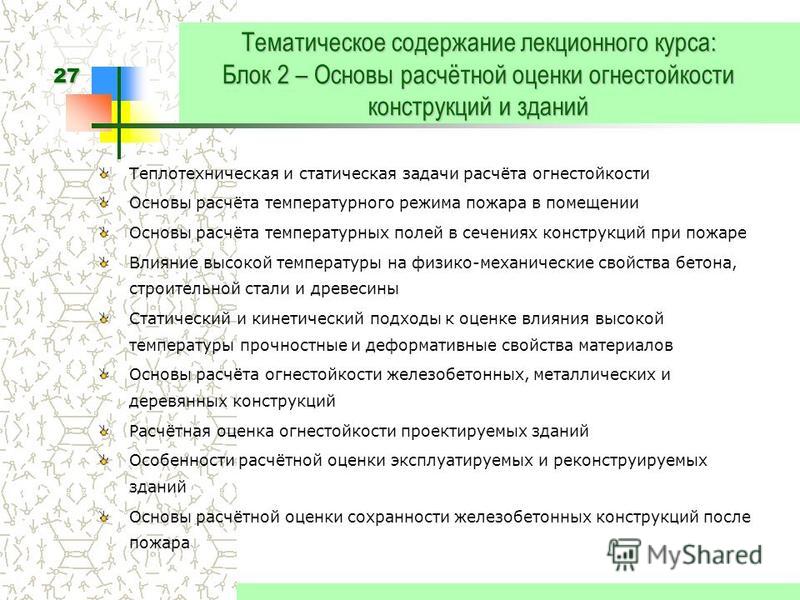 27

Тематическое содержание лекционного курса: Блок 2 – Основы расчётной оценки огнестойкости конструкций и зданий

Теплотехническая и статическая задачи расчёта огнестойкости

Основы расчёта температурного режима пожара в помещении

Основы расчёта температурных полей в сечениях конструкций при пожаре

Влияние высокой температуры на физико-механические свойства бетона, строительной стали и древесины

Статический и кинетический подходы к оценке влияния высокой температуры прочностные и деформативные свойства материалов

Основы расчёта огнестойкости железобетонных, металлических и деревянных конструкций

Расчётная оценка огнестойкости проектируемых зданий

Особенности расчётной оценки эксплуатируемых и реконструируемых зданий

Основы расчётной оценки сохранности железобетонных конструкций после пожара

MyShared